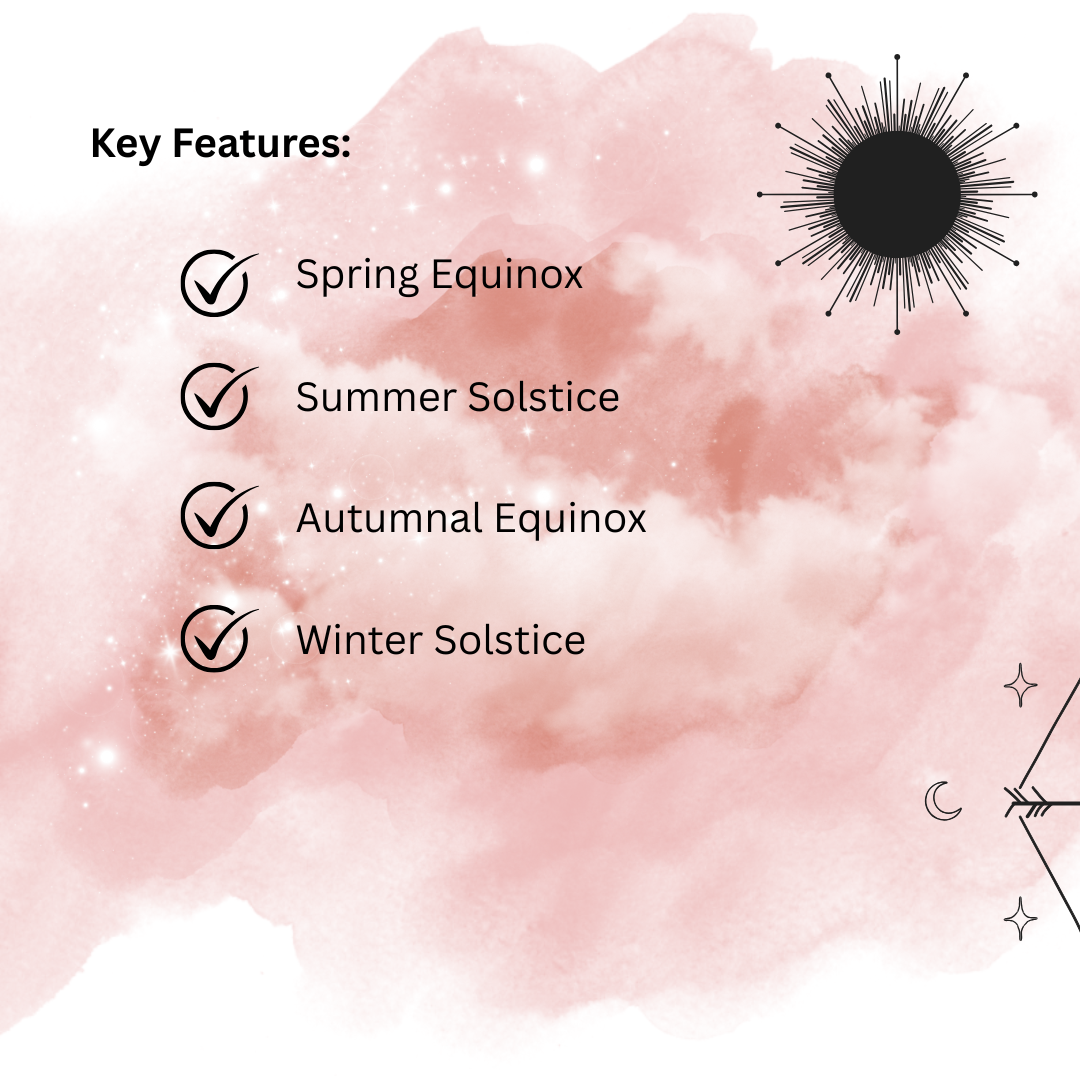 Key Features:

Spring Equinox

Summer Solstice

Autumnal Equinox

Winter Solstice